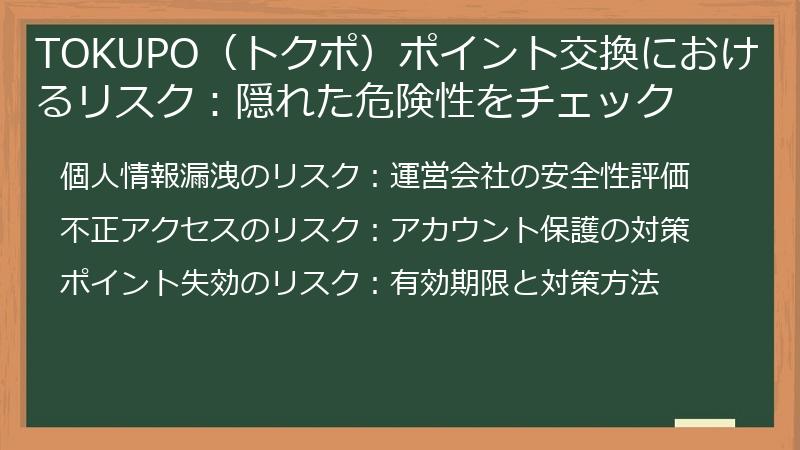 TOKUPO（トクポ）ポイント交換におけるリスク：隠れた危険性をチェック

個人情報漏洩のリスク：運営会社の安全性評価

不正アクセスのリスク：アカウント保護の対策

ポイント失効のリスク：有効期限と対策方法